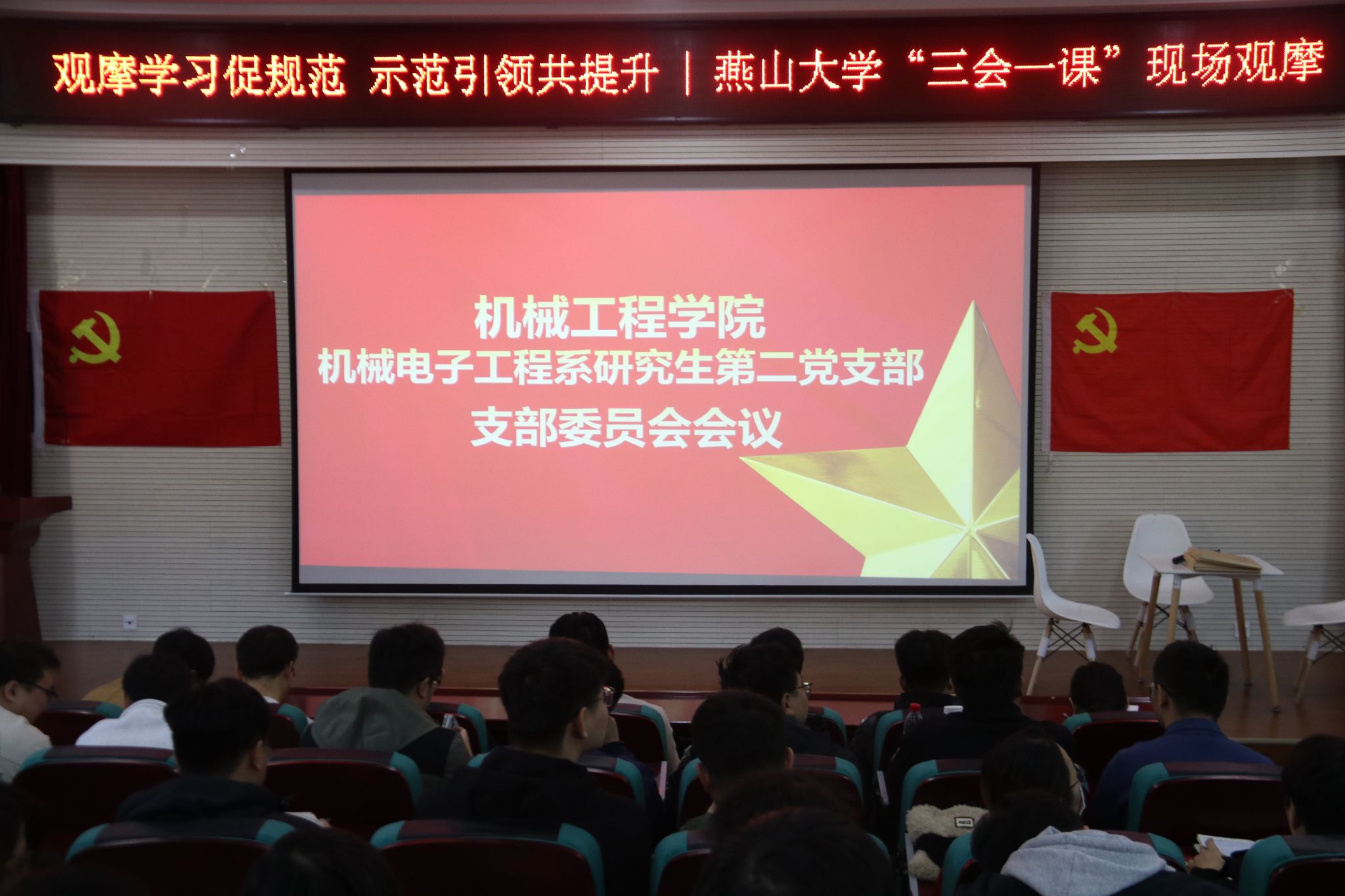 观摩学习促规范 示范引领共提升 | 燕山大学“三会一课”现场观摩

机械工程学院
机械电子工程系研究生第二党支部
支部委员会会议